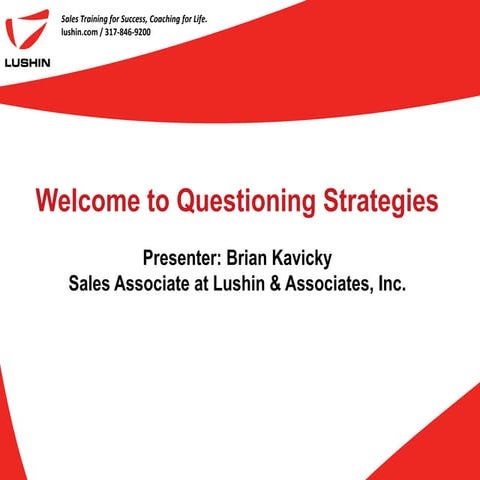 LUSHIN

Sales Training for Success, Coaching for Life.
lushin.com / 317-846-9200

Welcome to Questioning Strategies

Presenter: Brian Kavicky
Sales Associate at Lushin & Associates, Inc.